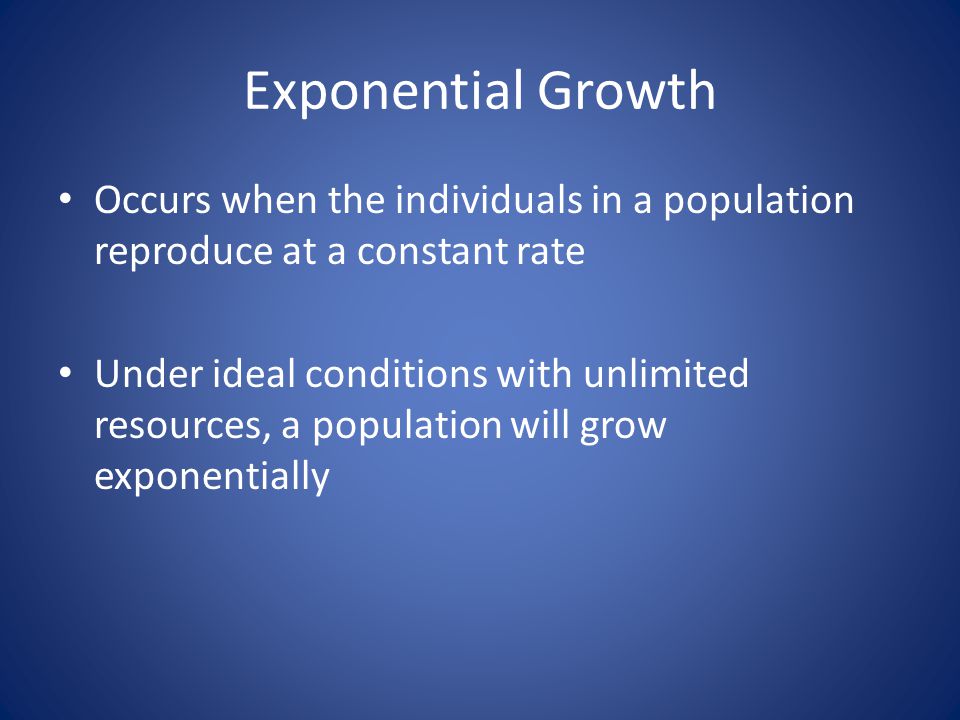 Exponential Growth

• Occurs when the individuals in a population reproduce at a constant rate

• Under ideal conditions with unlimited resources, a population will grow exponentially